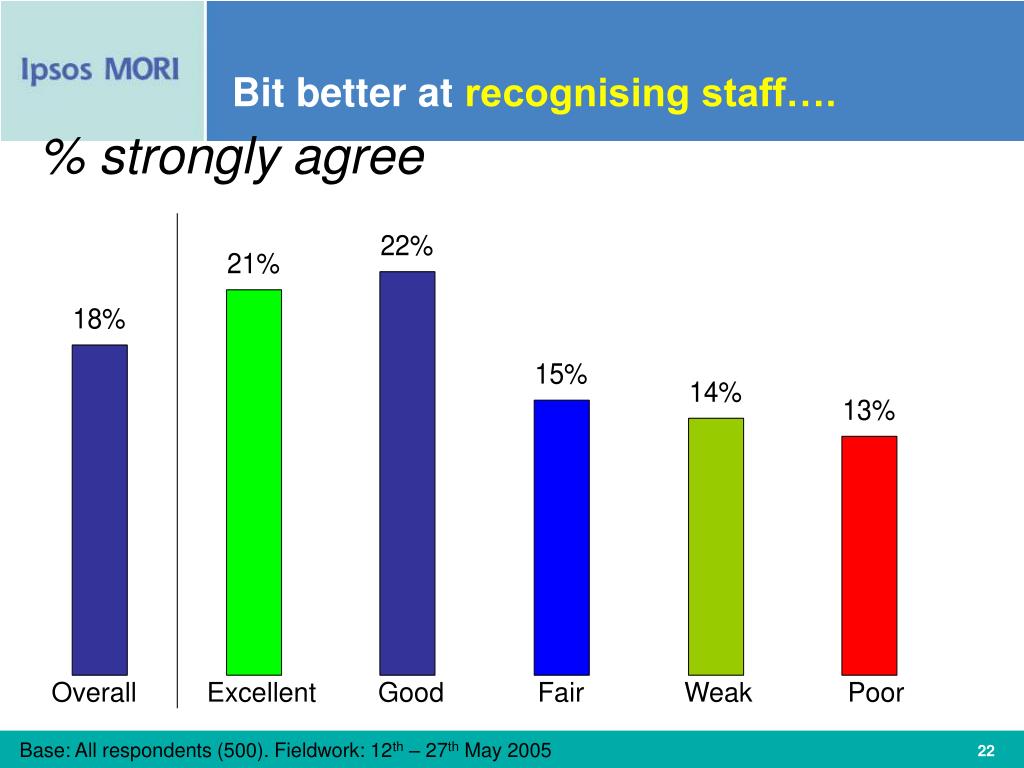 Ipsos MORI

Bit better at recognising staff….

% strongly agree

18%
21%
22%
15%
14%
13%

Overall
Excellent
Good
Fair
Weak
Poor

Base: All respondents (500). Fieldwork: 12$^{th}$ – 27$^{th}$ May 2005

22